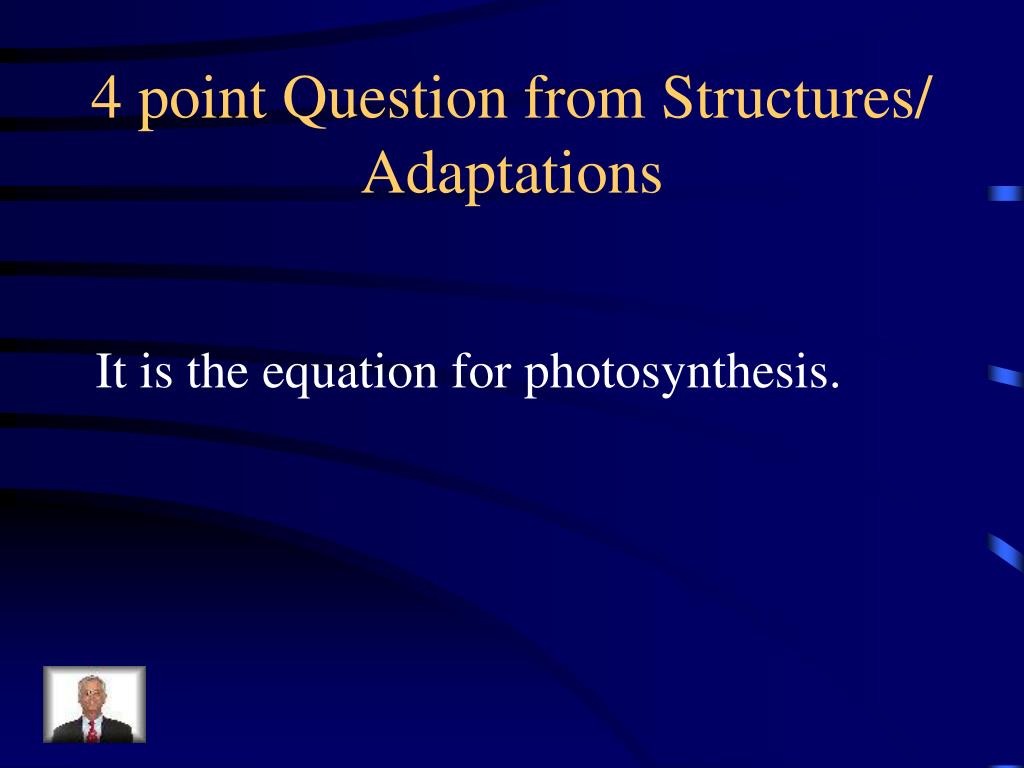 4 point Question from Structures/ Adaptations

It is the equation for photosynthesis.